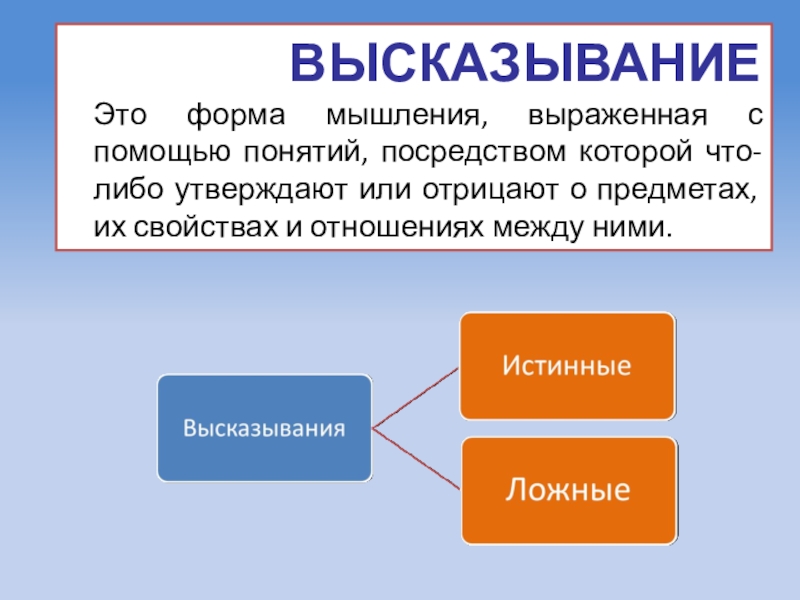 ВЫСКАЗЫВАНИЕ

Это форма мышления, выраженная с помощью понятий, посредством которой что-либо утверждают или отрицают о предметах, их свойствах и отношениях между ними.

Высказывания

Истинные

Ложные